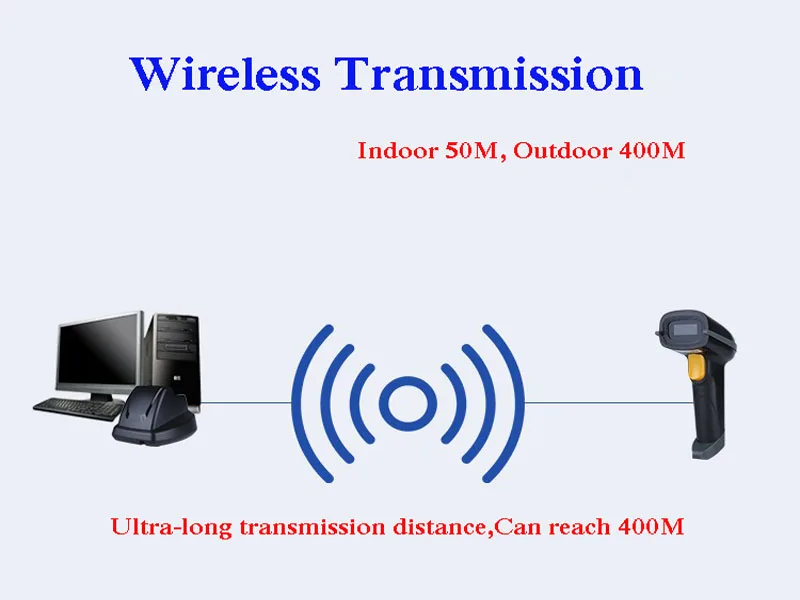 Wireless Transmission

Indoor 50M, Outdoor 400M

Ultra-long transmission distance,Can reach 400M